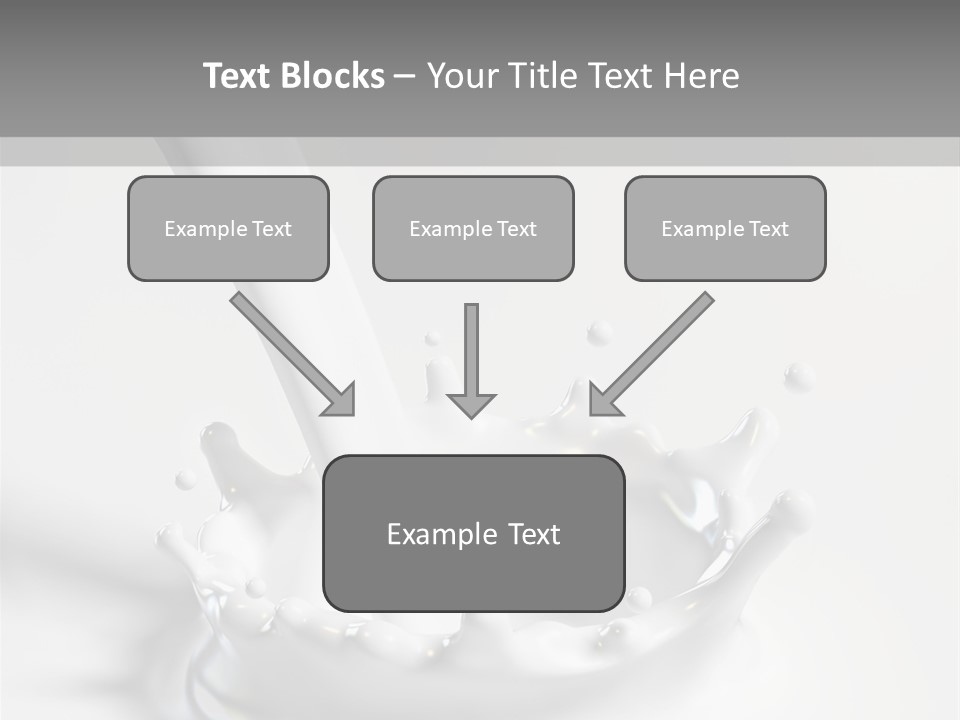 Text Blocks – Your Title Text Here

Example Text

Example Text

Example Text

Example Text